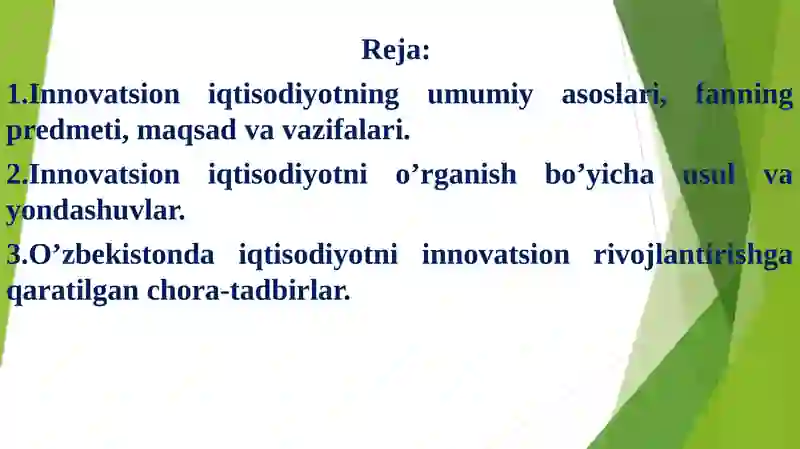 Reja:

1.Innovatsion iqtisodiyotning umumiy asoslari, fanning predmeti, maqsad va vazifalari.

2.Innovatsion iqtisodiyotni o’rganish bo’yicha usul va yondashuvlar.

3.O’zbekistonda iqtisodiyotni innovatsion rivojlantirishga qaratilgan chora-tadbirlar.